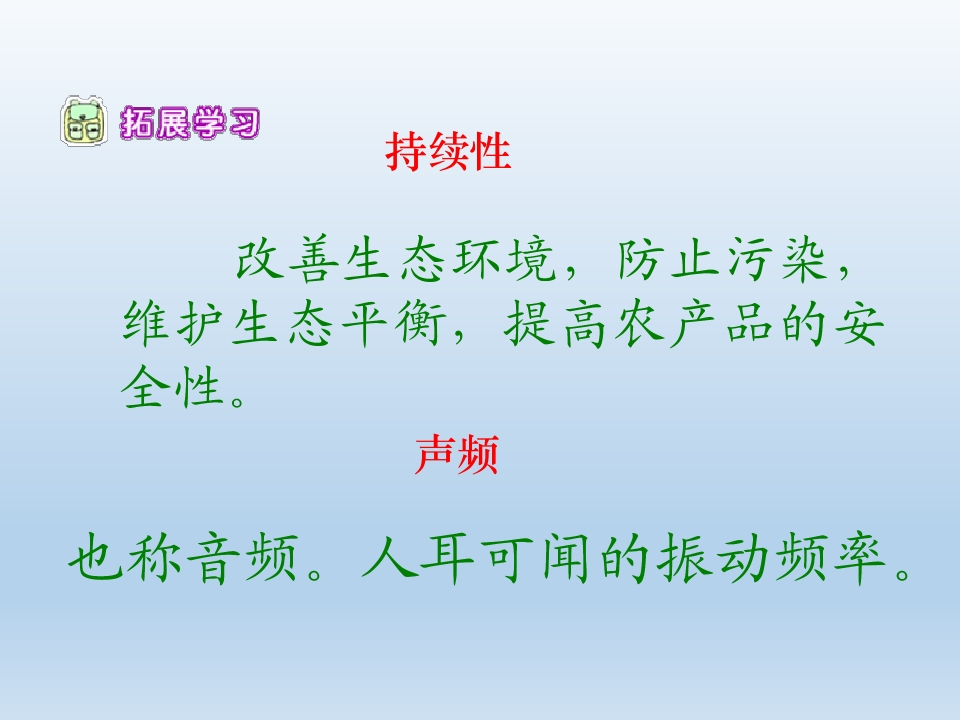 拓展学习

持续性

改善生态环境，防止污染，维护生态平衡，提高农产品的安全性。

声频

也称音频。人耳可闻的振动频率。